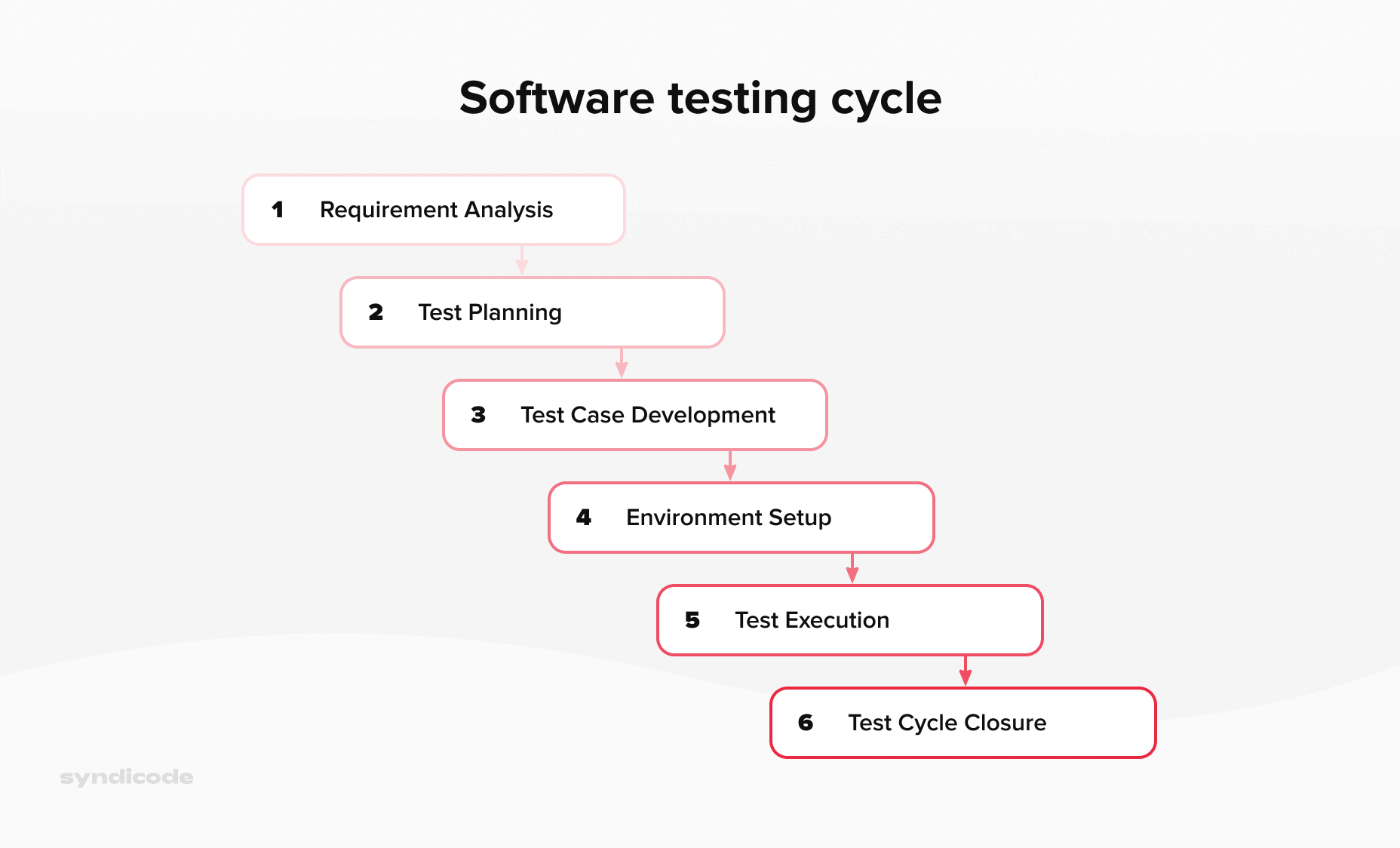 Software testing cycle

1 Requirement Analysis

2 Test Planning

3 Test Case Development

4 Environment Setup

5 Test Execution

6 Test Cycle Closure

syndicode